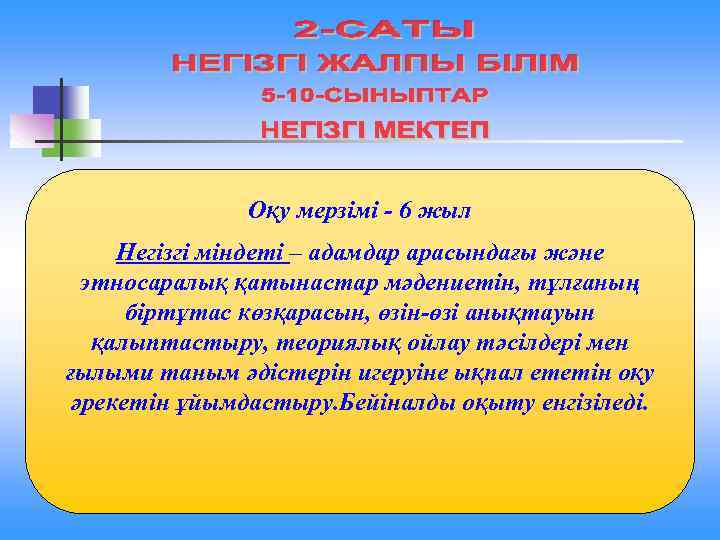 2-САТЫ
НЕГІЗГІ ЖАЛПЫ БІЛІМ
5-10-СЫНЫПТАР
НЕГІЗГІ МЕКТЕП

Оқу мерзімі - 6 жыл

Негізгі міндеті – адамдар арасындағы және этносаралық қатынастар мәдениетін, тұлғаның біртұтас көзқарасын, өзін-өзі анықтауын қалыптастыру, теориялық ойлау тәсілдері мен ғылыми таным әдістерін игеруіне ықпал ететін оқу әрекетін ұйымдастыру.Бейіналды оқыту енгізіледі.